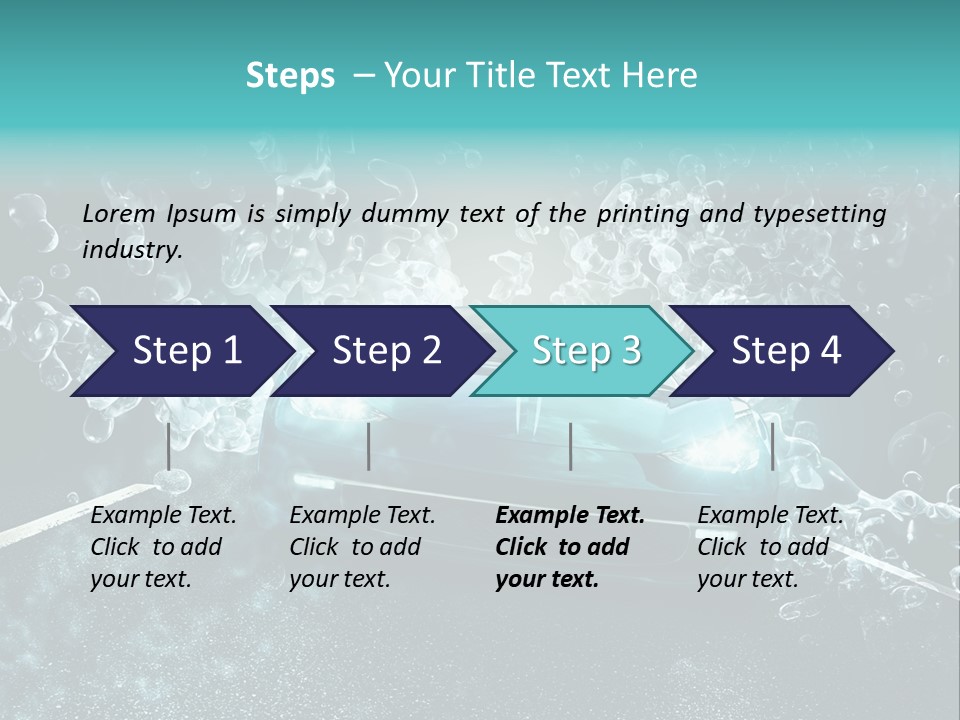 Steps – Your Title Text Here

Lorem Ipsum is simply dummy text of the printing and typesetting industry.

Step 1

Step 2

Step 3

Step 4

Example Text. Click to add your text.

Example Text. Click to add your text.

Example Text. Click to add your text.

Example Text. Click to add your text.